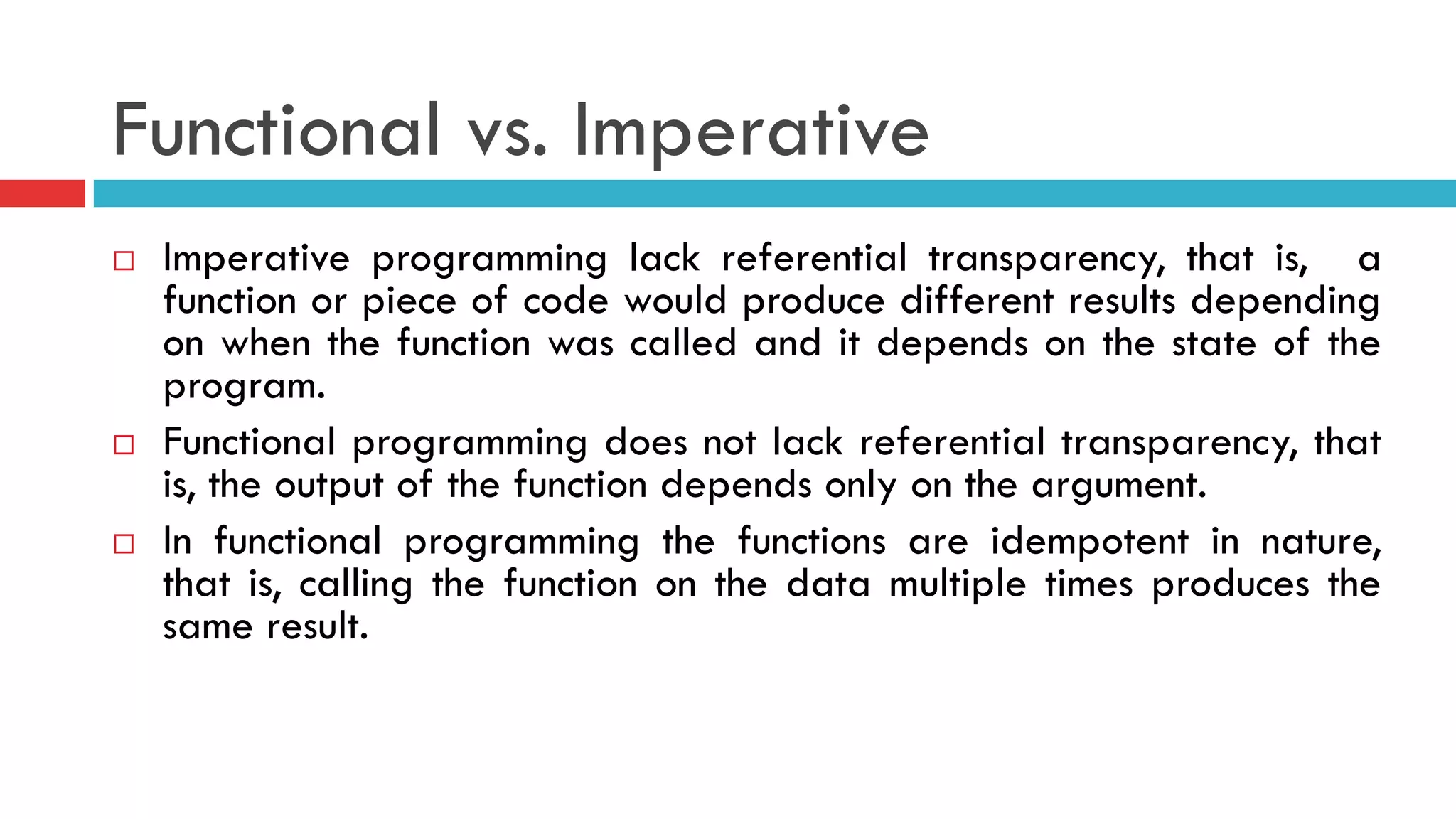 Functional vs. Imperative

□ Imperative programming lack referential transparency, that is, a function or piece of code would produce different results depending on when the function was called and it depends on the state of the program.

□ Functional programming does not lack referential transparency, that is, the output of the function depends only on the argument.

□ In functional programming the functions are idempotent in nature, that is, calling the function on the data multiple times produces the same result.